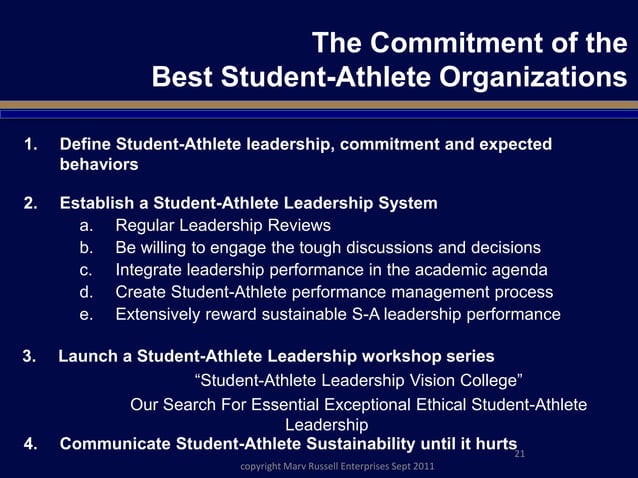 The Commitment of the Best Student-Athlete Organizations

1. Define Student-Athlete leadership, commitment and expected behaviors

2. Establish a Student-Athlete Leadership System
a. Regular Leadership Reviews
b. Be willing to engage the tough discussions and decisions
c. Integrate leadership performance in the academic agenda
d. Create Student-Athlete performance management process
e. Extensively reward sustainable S-A leadership performance

3. Launch a Student-Athlete Leadership workshop series
"Student-Athlete Leadership Vision College"
Our Search For Essential Exceptional Ethical Student-Athlete Leadership

4. Communicate Student-Athlete Sustainability until it hurts

21

copyright Marv Russell Enterprises Sept 2011